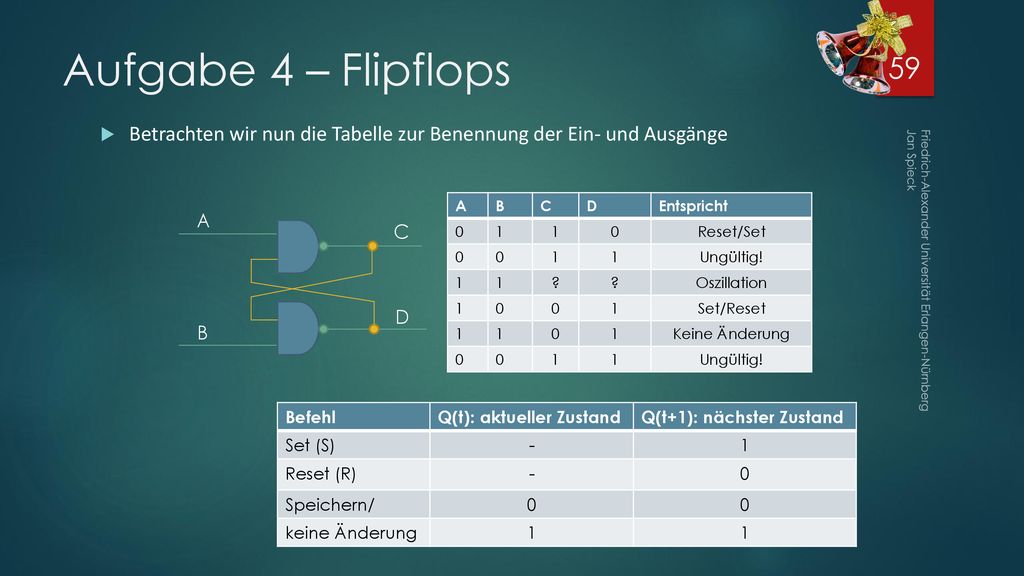 Aufgabe 4 – Flipflops

59

Betrachten wir nun die Tabelle zur Benennung der Ein- und Ausgänge

Friedrich-Alexander Universität Erlangen-Nürnberg
Jan Spieck

A

B

C

D

| A | B | C | D | Entspricht |
|---|---|---|---|---|
| 0 | 1 | 1 | 0 | Reset/Set |
| 0 | 0 | 1 | 1 | Ungültig! |
| 1 | 1 | ? | ? | Oszillation |
| 1 | 0 | 0 | 1 | Set/Reset |
| 1 | 1 | 0 | 1 | Keine Änderung |
| 0 | 0 | 1 | 1 | Ungültig! |

| Befehl | Q(t): aktueller Zustand | Q(t+1): nächster Zustand |
|---|---|---|
| Set (S) | - | 1 |
| Reset (R) | - | 0 |
| Speichern/ | 0 | 0 |
| keine Änderung | 1 | 1 |